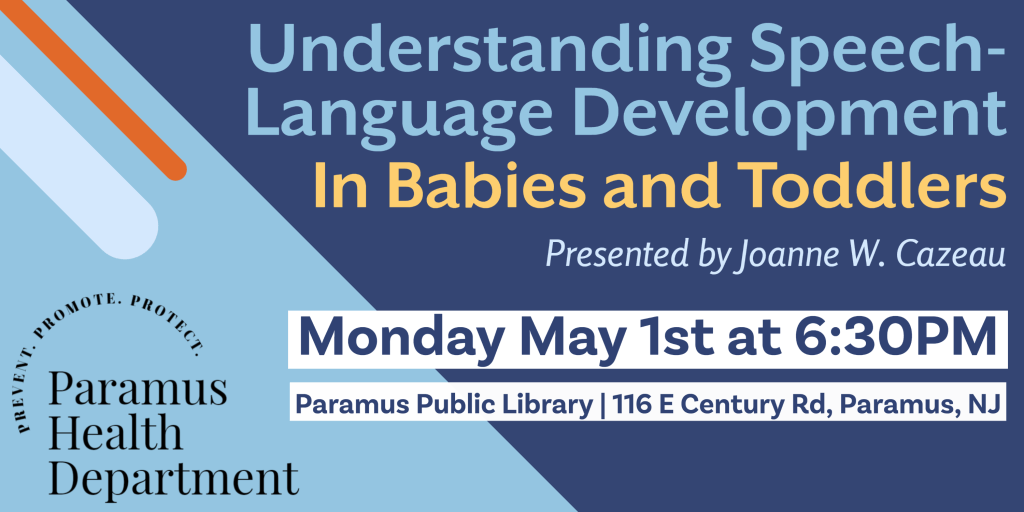 Understanding Speech-Language Development
In Babies and Toddlers
Presented by Joanne W. Cazeau

Monday May 1st at 6:30PM

Paramus Public Library | 116 E Century Rd, Paramus, NJ

PREVENT. PROMOTE. PROTECT.
Paramus Health Department